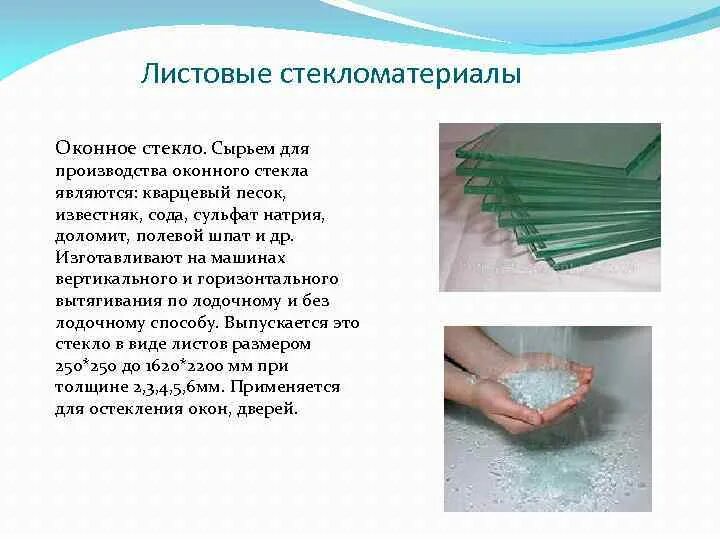 Листовые стекломатериалы

Оконное стекло. Сырьем для производства оконного стекла являются: кварцевый песок, известняк, сода, сульфат натрия, доломит, полевой шпат и др. Изготавливают на машинах вертикального и горизонтального вытягивания по лодочному и без лодочному способу. Выпускается это стекло в виде листов размером 250*250 до 1620*2200 мм при толщине 2,3,4,5,6мм. Применяется для остекления окон, дверей.